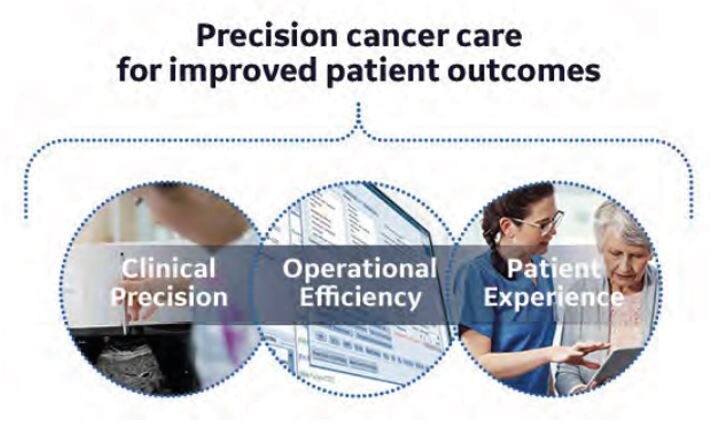 Precision cancer care for improved patient outcomes

Clinical Precision

Operational Efficiency

Patient Experience